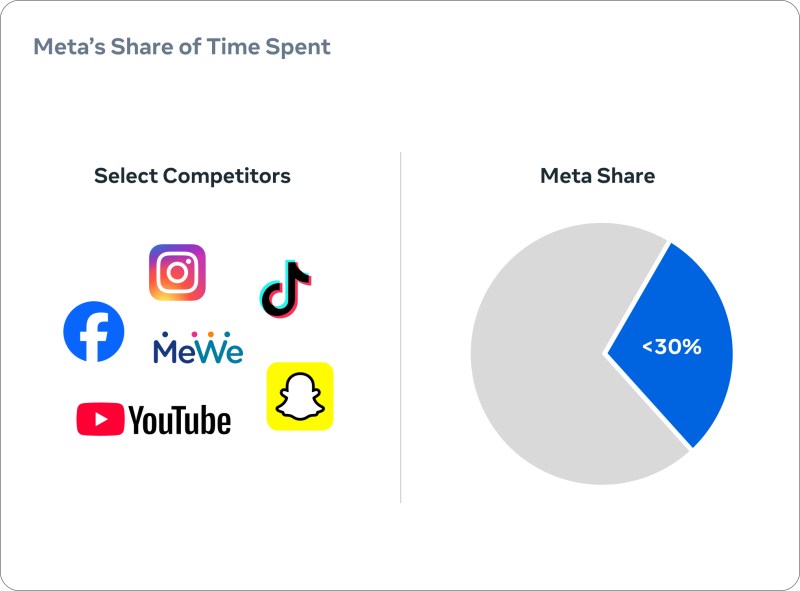 Meta's Share of Time Spent

Select Competitors

MeWe

YouTube

Meta Share

<30%